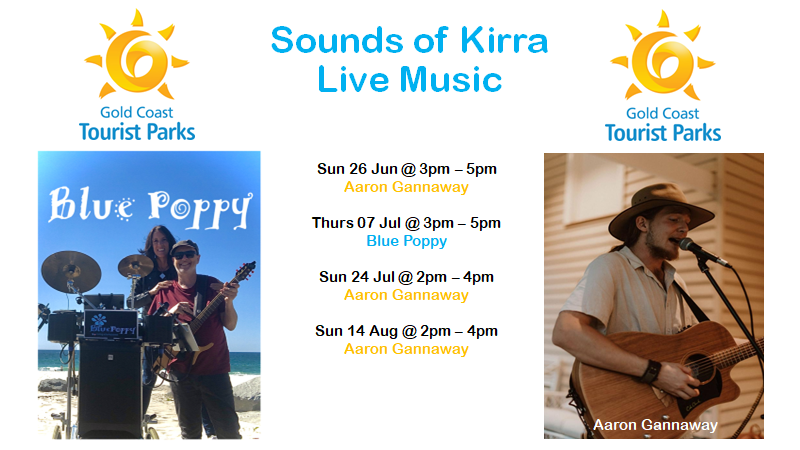 Gold Coast
Tourist Parks

Sounds of Kirra
Live Music

Gold Coast
Tourist Parks

Blue Poppy

BluePoppy

Sun 26 Jun @ 3pm – 5pm
Aaron Gannaway

Thurs 07 Jul @ 3pm – 5pm
Blue Poppy

Sun 24 Jul @ 2pm – 4pm
Aaron Gannaway

Sun 14 Aug @ 2pm – 4pm
Aaron Gannaway

Aaron Gannaway